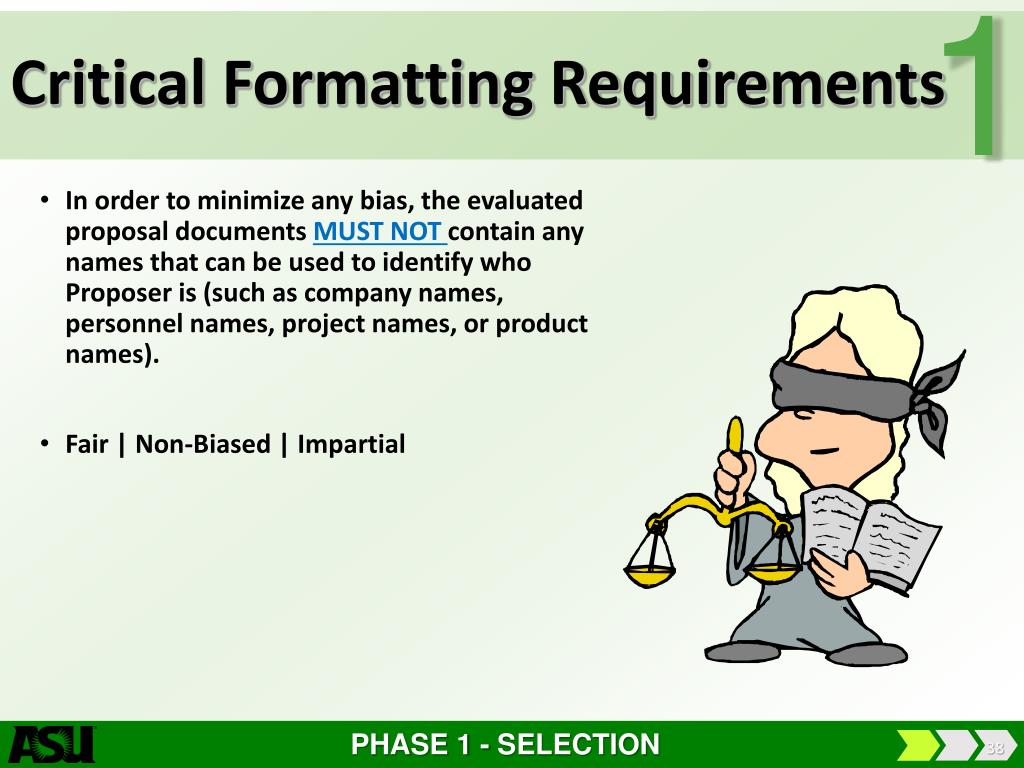 Critical Formatting Requirements 1

• In order to minimize any bias, the evaluated proposal documents MUST NOT contain any names that can be used to identify who Proposer is (such as company names, personnel names, project names, or product names).

• Fair | Non-Biased | Impartial

ASU

PHASE 1 - SELECTION

38